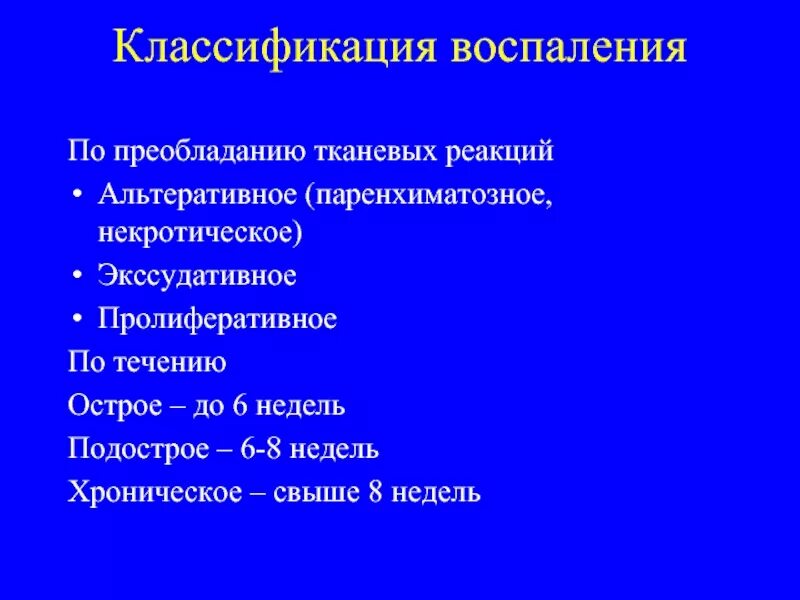 Классификация воспаления

По преобладанию тканевых реакций

• Альтеративное (паренхиматозное, некротическое)
• Экссудативное
• Пролиферативное

По течению

Острое – до 6 недель

Подострое – 6-8 недель

Хроническое – свыше 8 недель